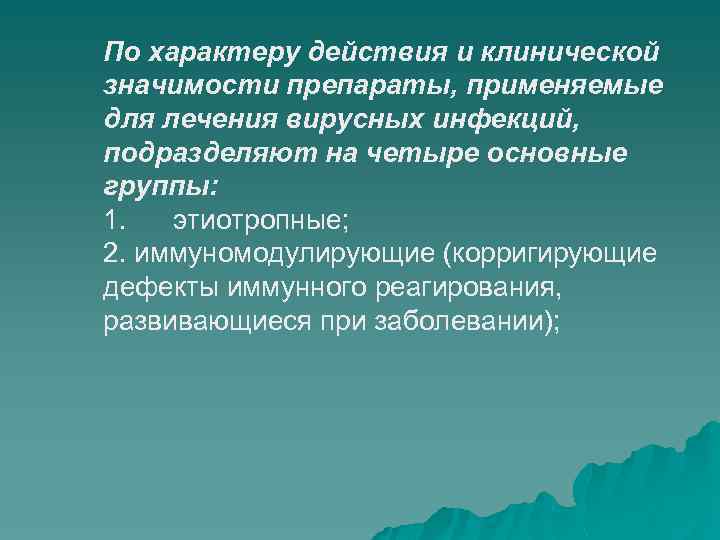 По характеру действия и клинической значимости препараты, применяемые для лечения вирусных инфекций, подразделяют на четыре основные группы:
1. этиотропные;
2. иммуномодулирующие (корригирующие дефекты иммунного реагирования, развивающиеся при заболевании);